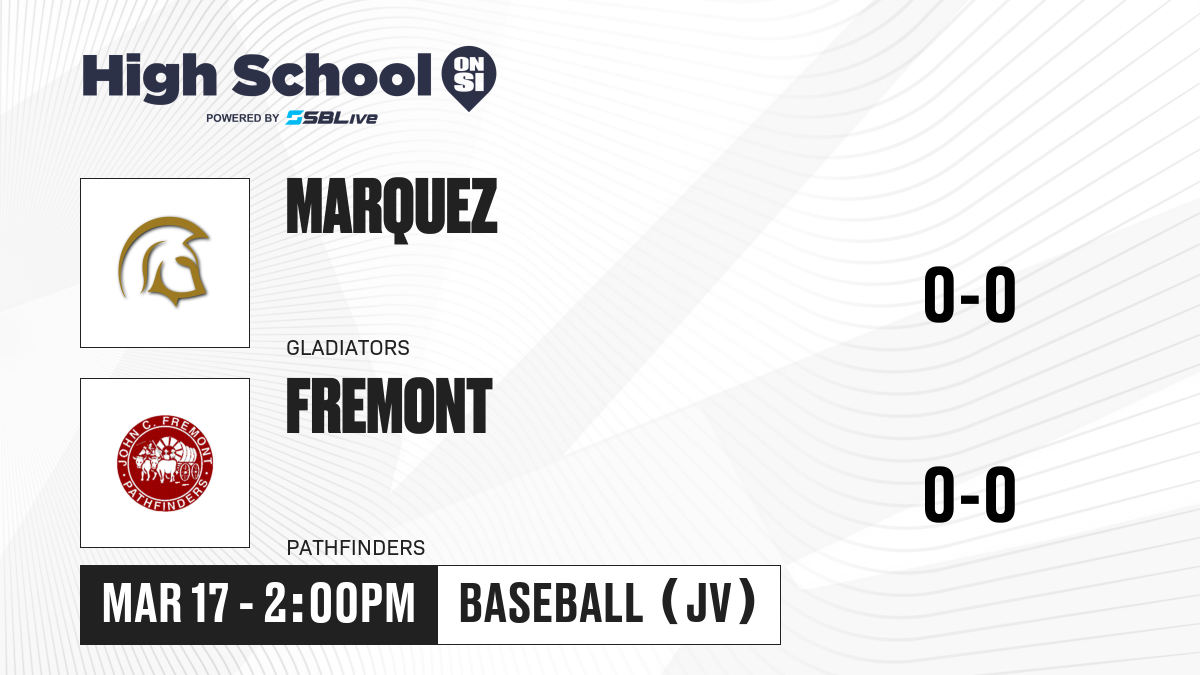 High School ON SI
POWERED BY SBLive

MARQUEZ
GLADIATORS
0-0

JOHN C. FREMONT PATHFINDERS

FREMONT
PATHFINDERS
0-0

MAR 17 - 2:00PM
BASEBALL (JV)